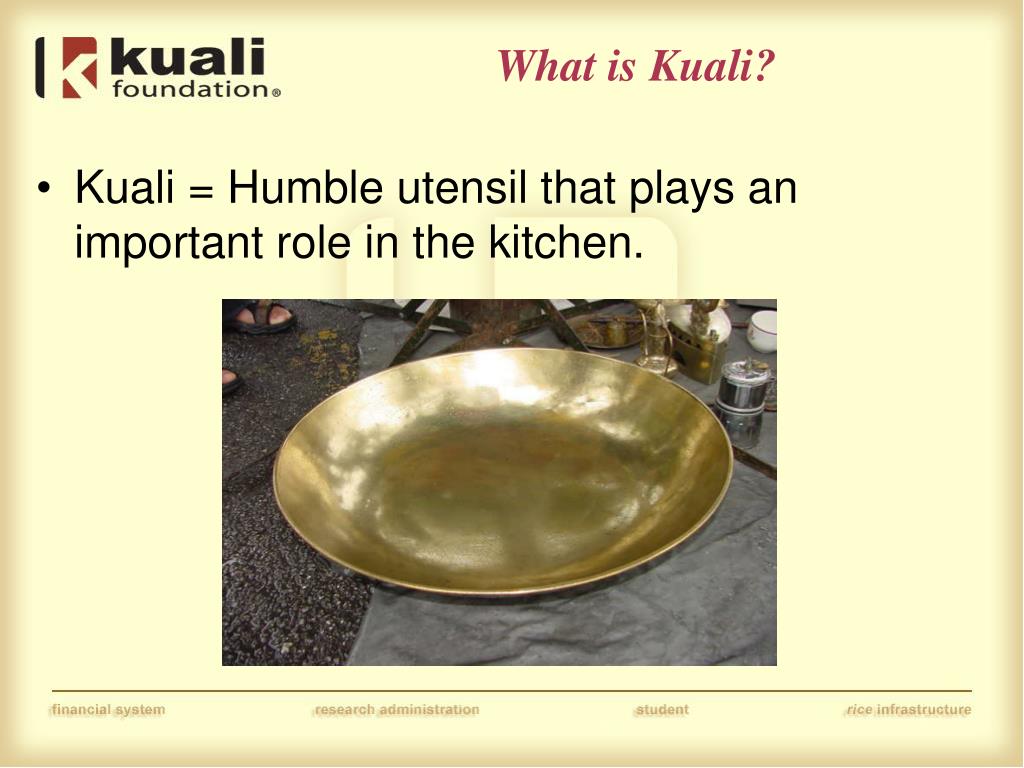 kuali foundation®

What is Kuali?

• Kuali = Humble utensil that plays an important role in the kitchen.

financial system research administration student rice infrastructure